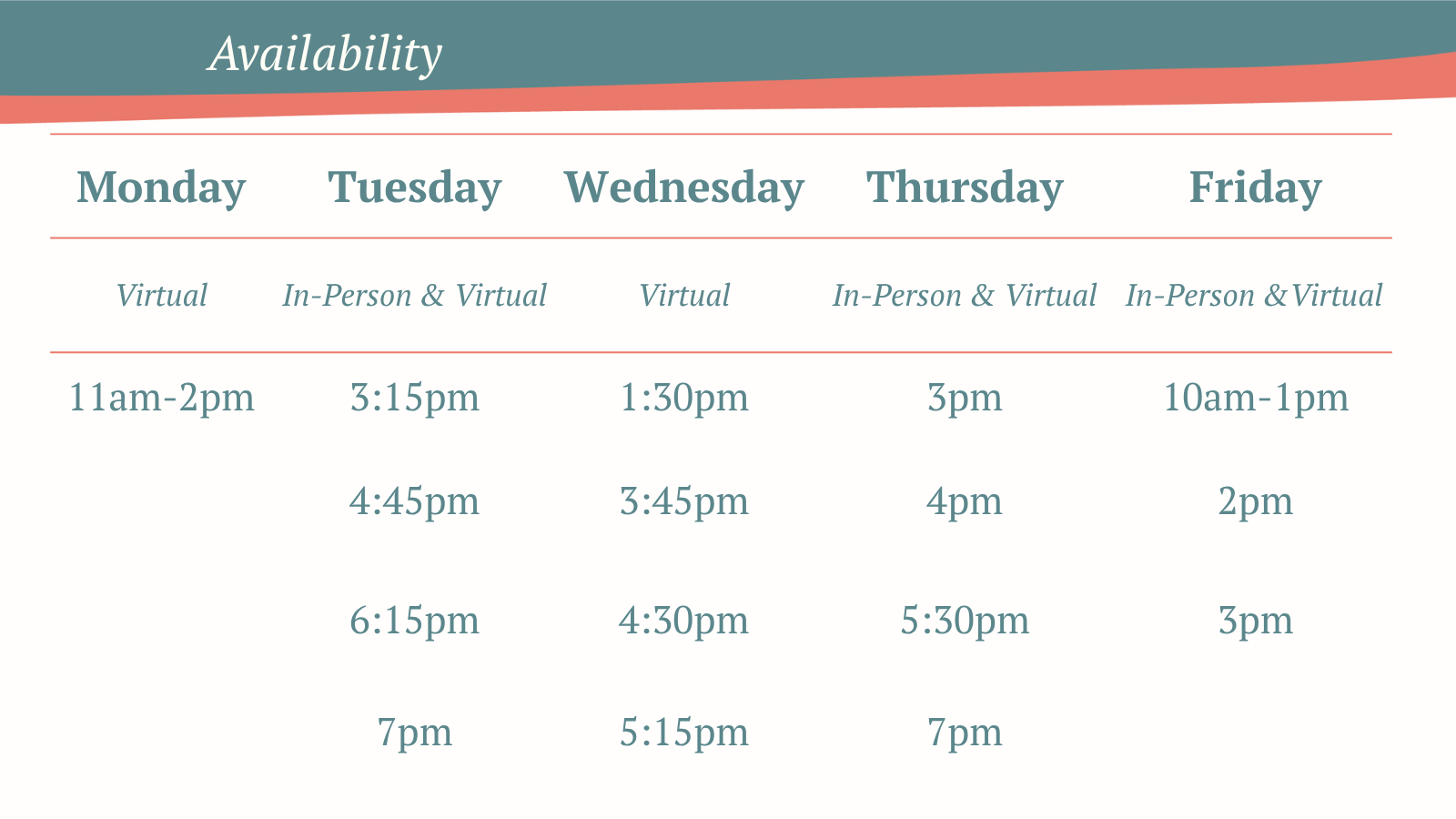 Availability

| Monday | Tuesday | Wednesday | Thursday | Friday |
|---|---|---|---|---|
| Virtual | In-Person & Virtual | Virtual | In-Person & Virtual | In-Person &Virtual |
| 11am-2pm | 3:15pm | 1:30pm | 3pm | 10am-1pm |
| | 4:45pm | 3:45pm | 4pm | 2pm |
| | 6:15pm | 4:30pm | 5:30pm | 3pm |
| | 7pm | 5:15pm | 7pm | |